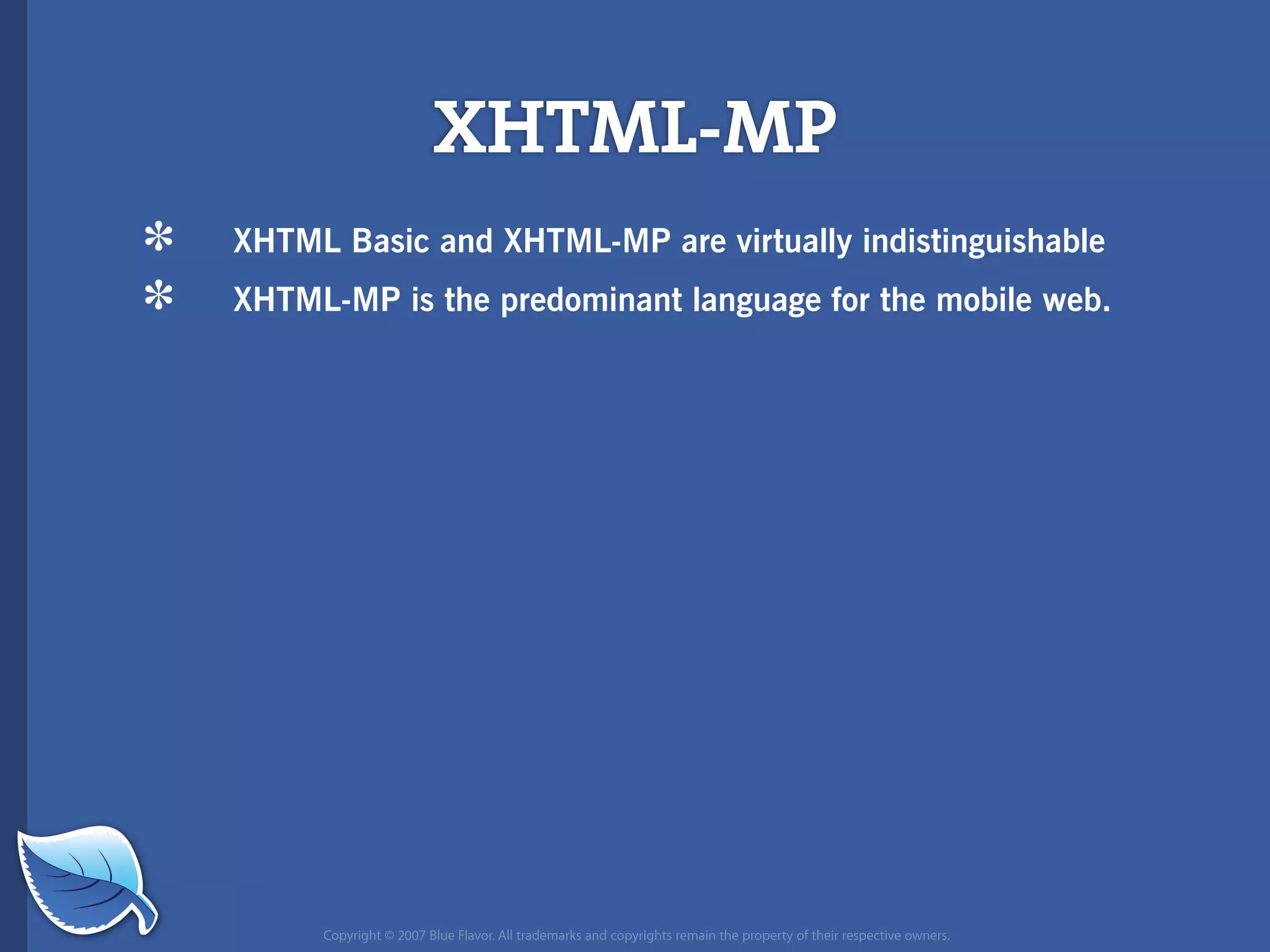 XHTML-MP

* XHTML Basic and XHTML-MP are virtually indistinguishable

* XHTML-MP is the predominant language for the mobile web.

Copyright © 2007 Blue Flavor. All trademarks and copyrights remain the property of their respective owners.